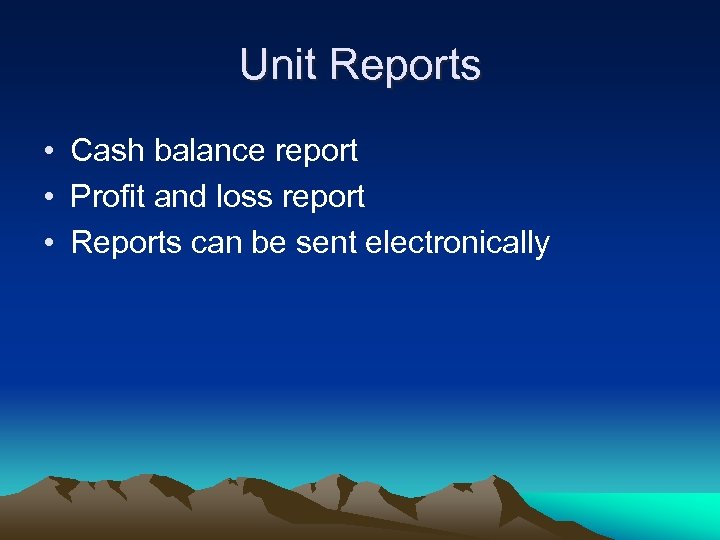 Unit Reports

• Cash balance report
• Profit and loss report
• Reports can be sent electronically